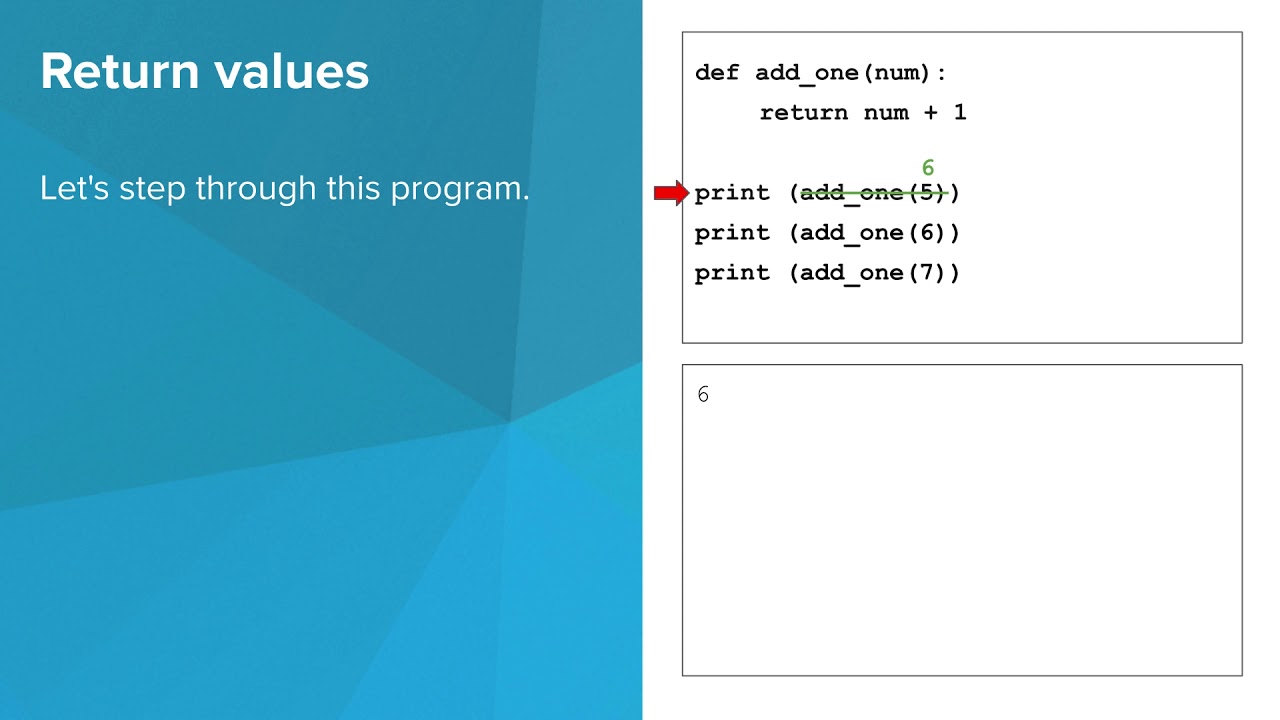 Return values

Let's step through this program.

def add_one(num):
    return num + 1

6
print (add_one(5))
print (add_one(6))
print (add_one(7))

6